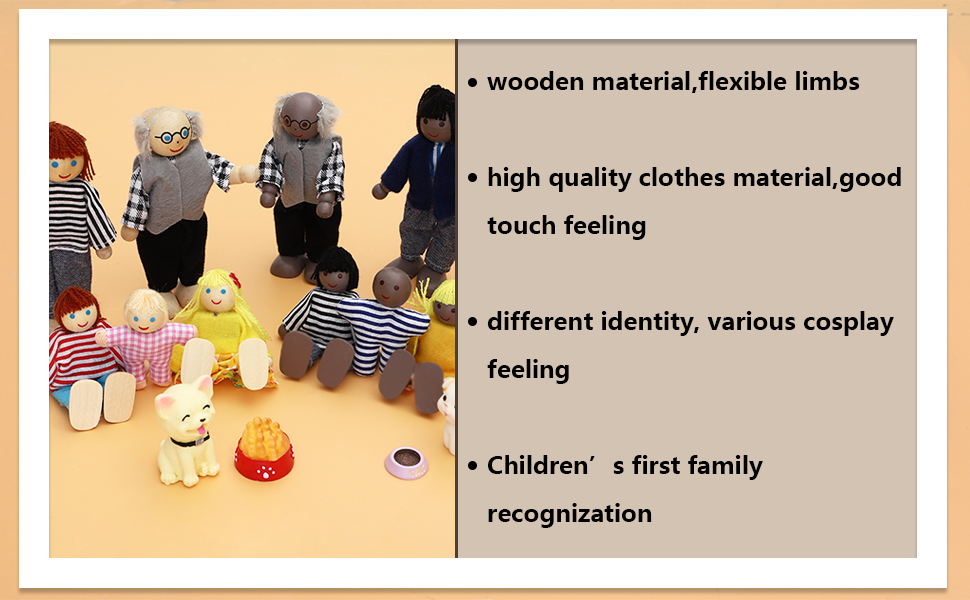 • wooden material,flexible limbs

• high quality clothes material,good touch feeling

• different identity, various cosplay feeling

• Children’s first family recognization